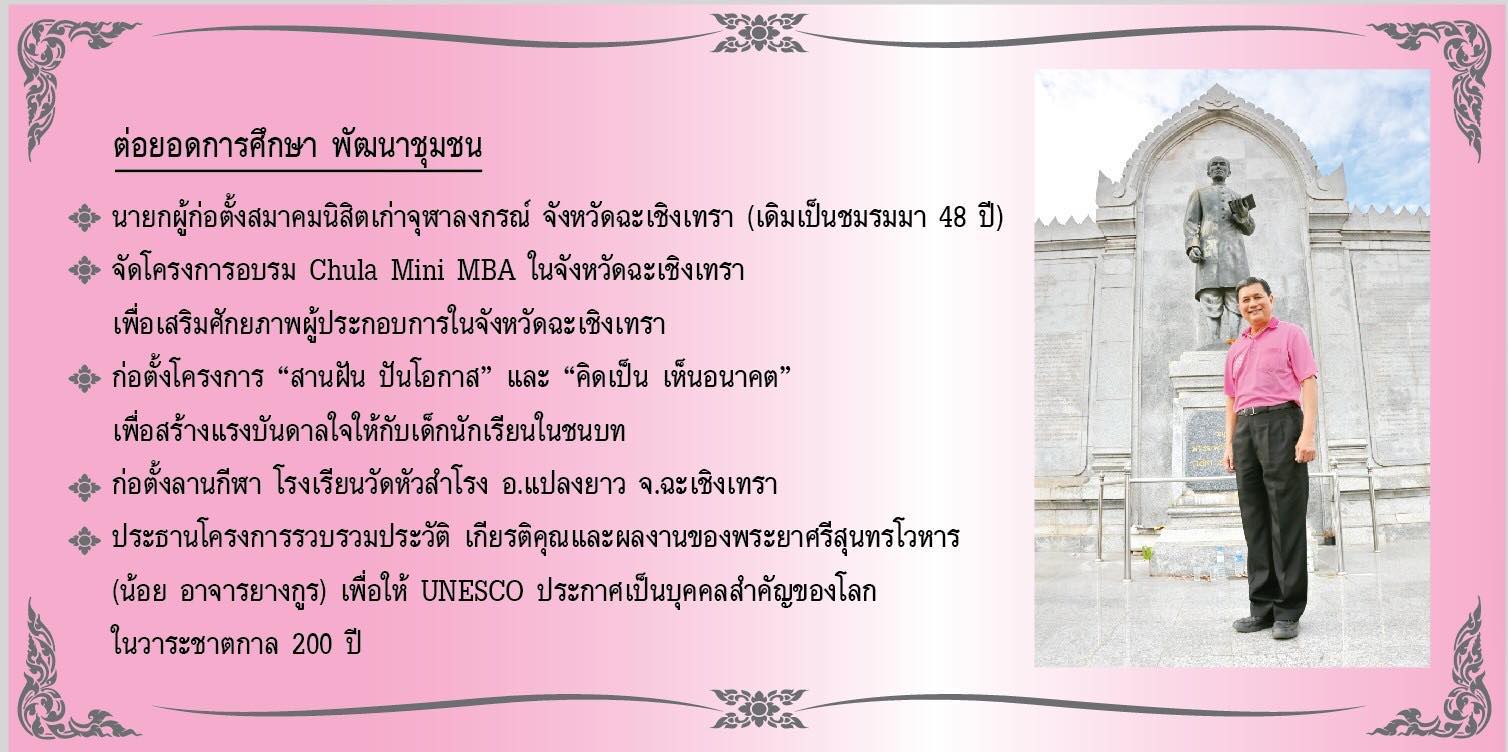 ต่อยอดการศึกษา พัฒนาชุมชน

นายกผู้ก่อตั้งสมาคมนิสิตเก่าจุฬาลงกรณ์ จังหวัดฉะเชิงเทรา (เดิมเป็นชมรมมา 48 ปี)

จัดโครงการอบรม Chula Mini MBA ในจังหวัดฉะเชิงเทรา เพื่อเสริมศักยภาพผู้ประกอบการในจังหวัดฉะเชิงเทรา

ก่อตั้งโครงการ “สานฝัน ปันโอกาส” และ “คิดเป็น เห็นอนาคต” เพื่อสร้างแรงบันดาลใจให้กับเด็กนักเรียนในชนบท

ก่อตั้งลานกีฬา โรงเรียนวัดหัวสำโรง อ.แปลงยาว จ.ฉะเชิงเทรา

ประธานโครงการรวบรวมประวัติ เกียรติคุณและผลงานของพระยาศรีสุนทรโวหาร (น้อย อาจารยางกูร) เพื่อให้ UNESCO ประกาศเป็นบุคคลสำคัญของโลก ในวาระชาตกาล 200 ปี